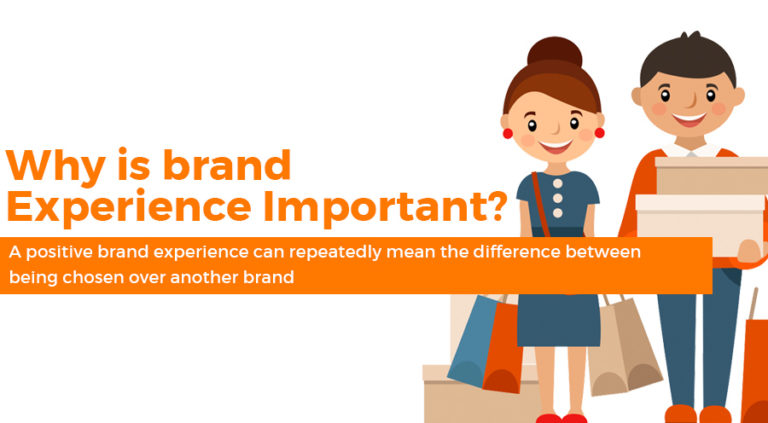 Why is brand Experience Important?

A positive brand experience can repeatedly mean the difference between being chosen over another brand